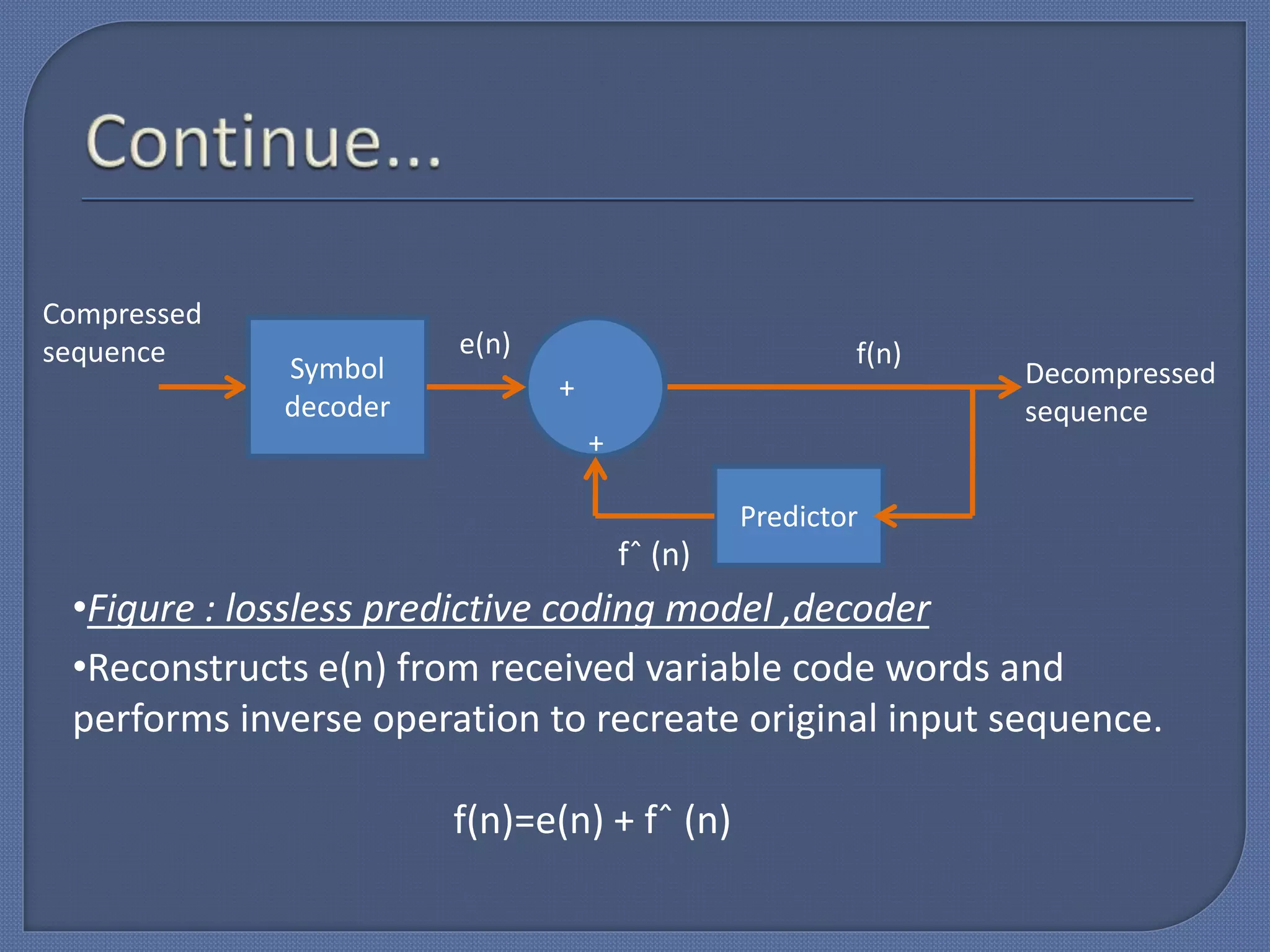 Continue...

Compressed sequence

Symbol decoder

e(n)

+

+

f(n)

Decompressed sequence

Predictor

fˆ (n)

•Figure : lossless predictive coding model ,decoder

•Reconstructs e(n) from received variable code words and performs inverse operation to recreate original input sequence.

f(n)=e(n) + fˆ (n)